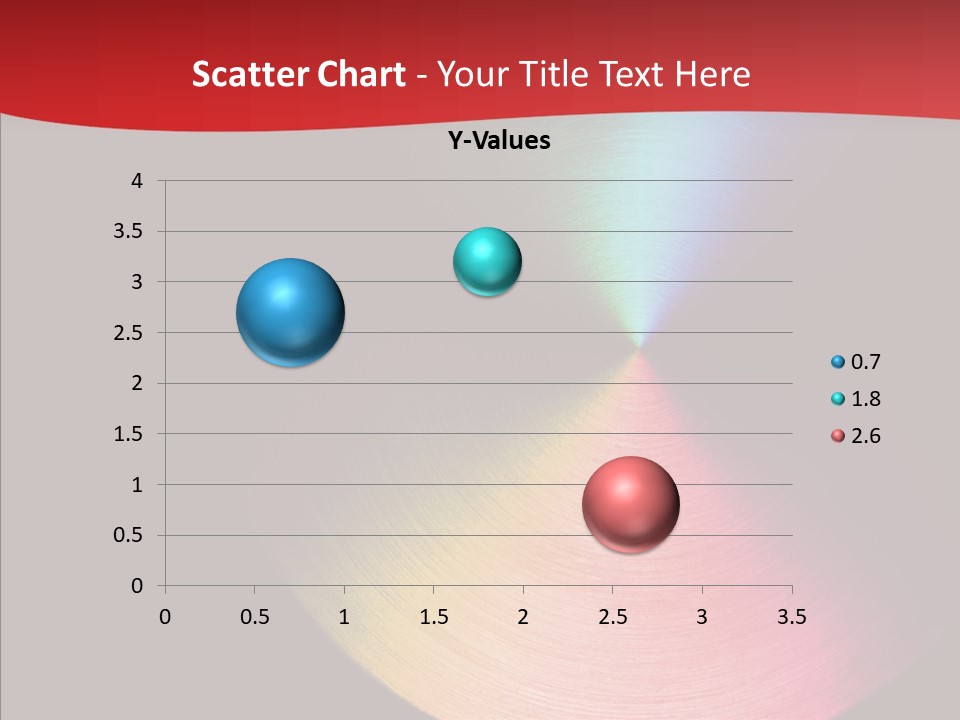 Scatter Chart - Your Title Text Here

Y-Values

4
3.5
3
2.5
2
1.5
1
0.5
0

0 0.5 1 1.5 2 2.5 3 3.5

0.7
1.8
2.6